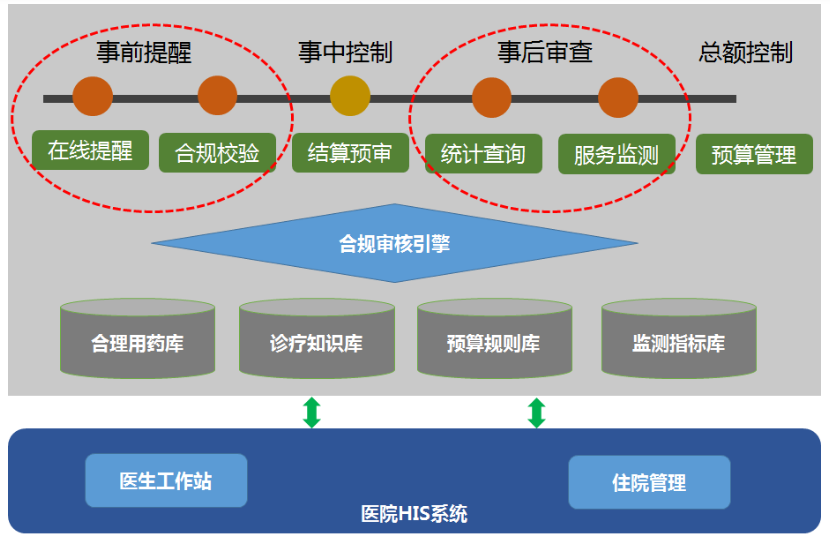 事前提醒　事中控制　事后审查　总额控制

在线提醒　合规校验　结算预审　统计查询　服务监测　预算管理

合规审核引擎

合理用药库　诊疗知识库　预算规则库　监测指标库

医生工作站　住院管理

医院HIS系统